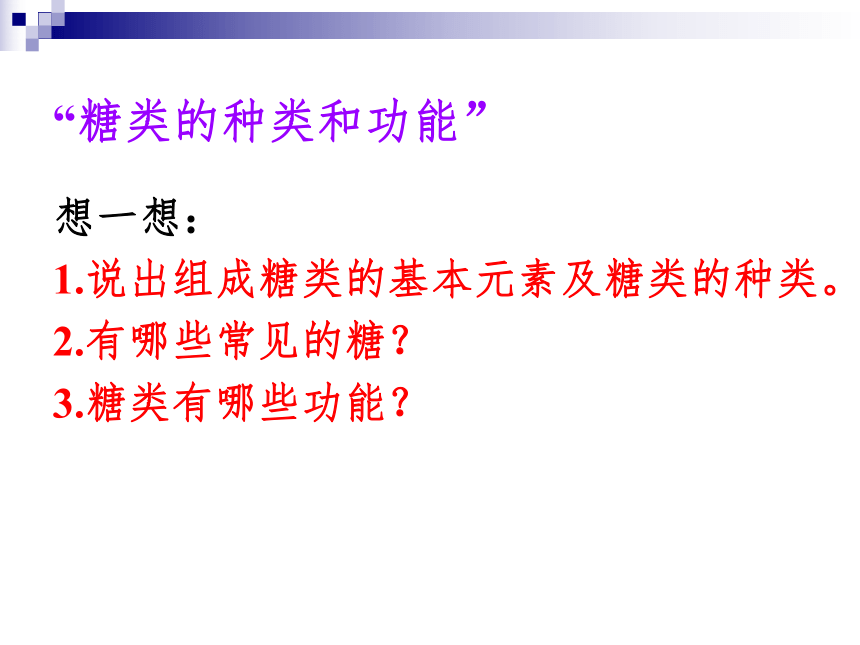 “糖类的种类和功能”

想一想：

1.说出组成糖类的基本元素及糖类的种类。

2.有哪些常见的糖？

3.糖类有哪些功能？